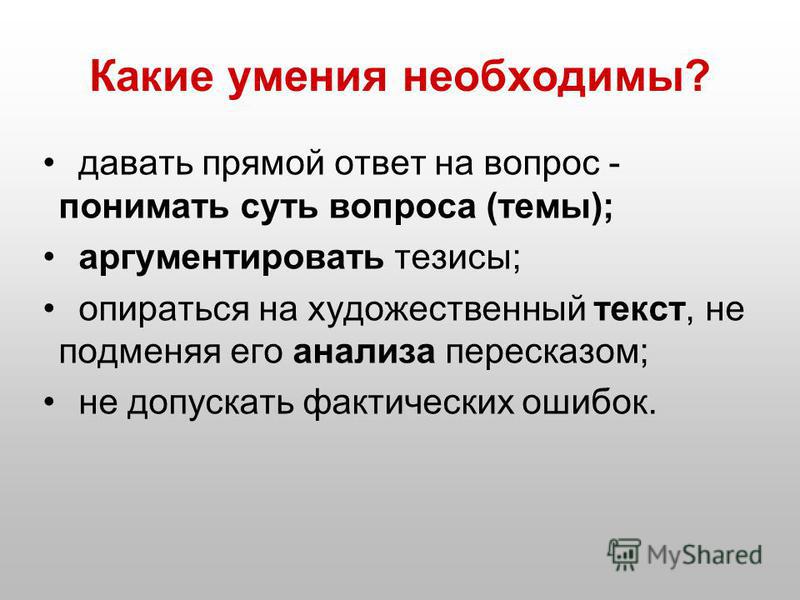 Какие умения необходимы?

• давать прямой ответ на вопрос - понимать суть вопроса (темы);
• аргументировать тезисы;
• опираться на художественный текст, не подменяя его анализа пересказом;
• не допускать фактических ошибок.

MyShared